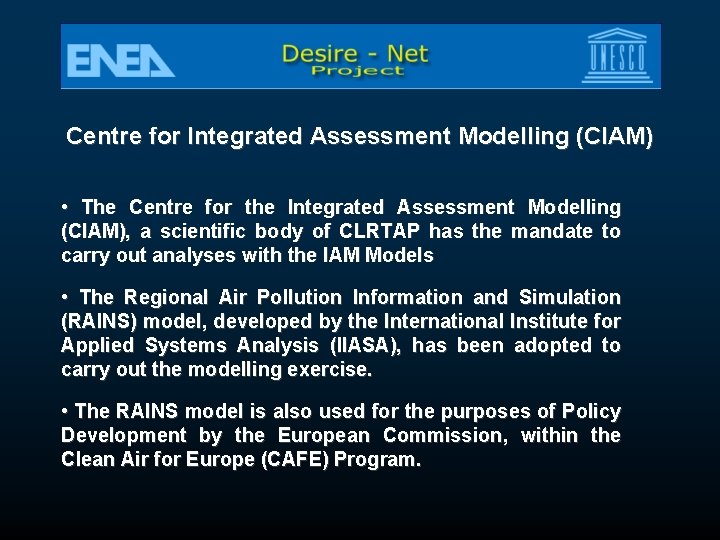 ENEA

Desire - Net
Project

UNESCO

Centre for Integrated Assessment Modelling (CIAM)

• The Centre for the Integrated Assessment Modelling (CIAM), a scientific body of CLRTAP has the mandate to carry out analyses with the IAM Models

• The Regional Air Pollution Information and Simulation (RAINS) model, developed by the International Institute for Applied Systems Analysis (IIASA), has been adopted to carry out the modelling exercise.

• The RAINS model is also used for the purposes of Policy Development by the European Commission, within the Clean Air for Europe (CAFE) Program.